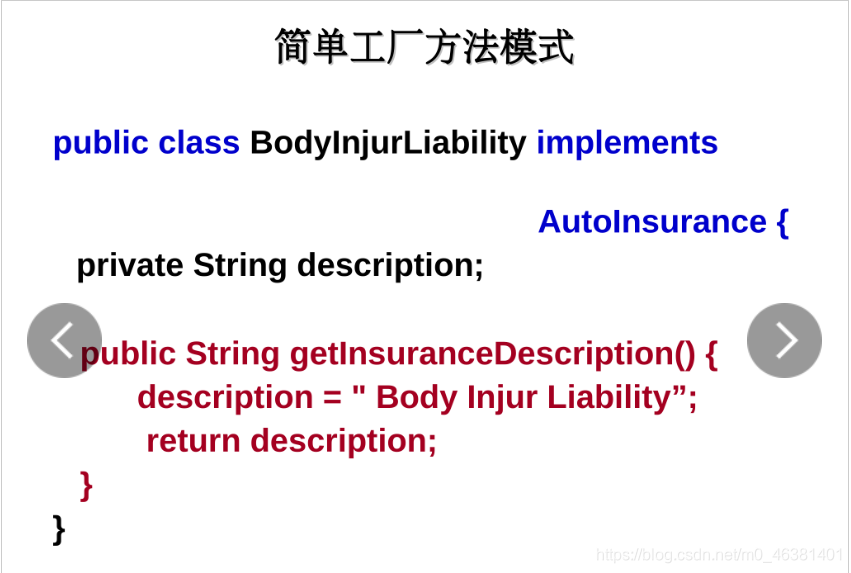 简单工厂方法模式

public class BodyInjurLiability implements

AutoInsurance {

private String description;

public String getInsuranceDescription() {
description = " Body Injur Liability”;
return description;
}
}

https://blog.csdn.net/m0_46381401